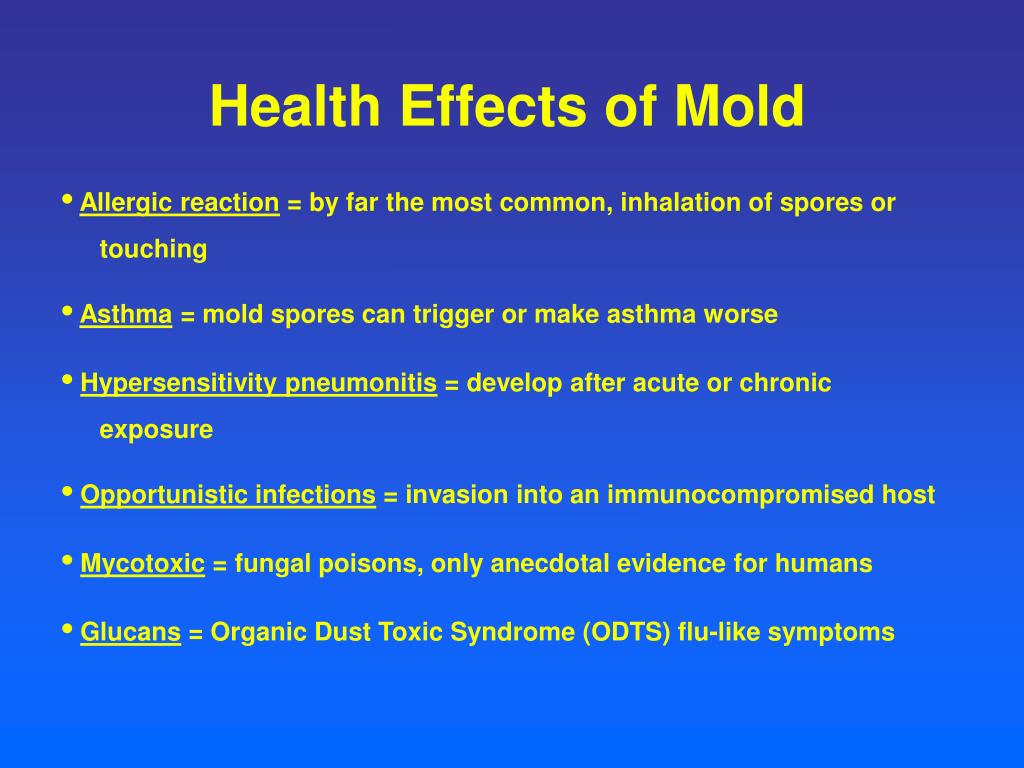 Health Effects of Mold

• Allergic reaction = by far the most common, inhalation of spores or touching

• Asthma = mold spores can trigger or make asthma worse

• Hypersensitivity pneumonitis = develop after acute or chronic exposure

• Opportunistic infections = invasion into an immunocompromised host

• Mycotoxic = fungal poisons, only anecdotal evidence for humans

• Glucans = Organic Dust Toxic Syndrome (ODTS) flu-like symptoms